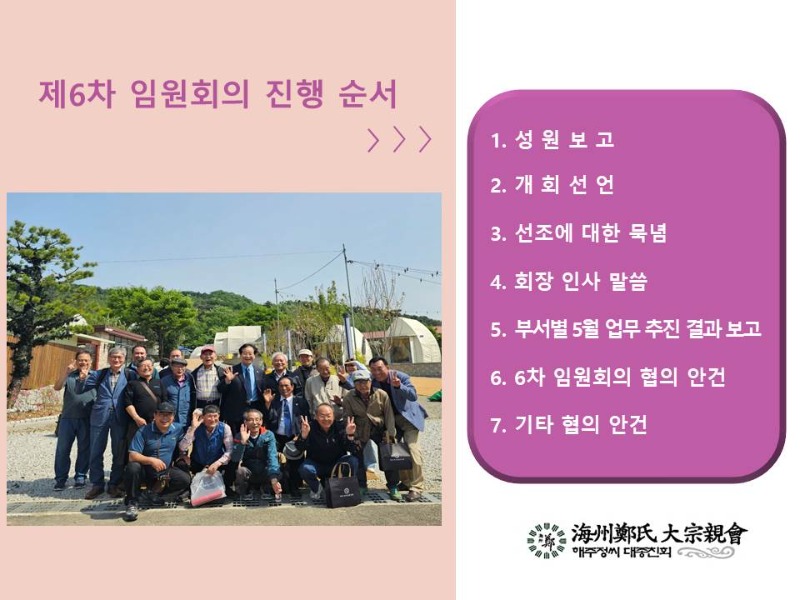 제6차 임원회의 진행 순서

1. 성 원 보 고

2. 개 회 선 언

3. 선조에 대한 묵념

4. 회장 인사 말씀

5. 부서별 5월 업무 추진 결과 보고

6. 6차 임원회의 협의 안건

7. 기타 협의 안건

海州鄭氏 大宗親會
해주정씨 대종친회